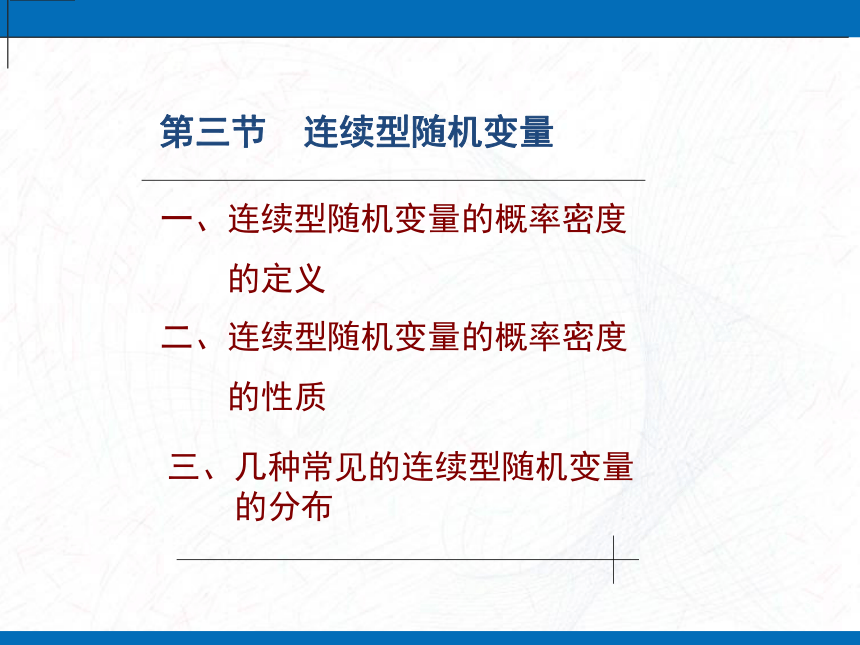 第三节　连续型随机变量

一、连续型随机变量的概率密度的定义

二、连续型随机变量的概率密度的性质

三、几种常见的连续型随机变量的分布